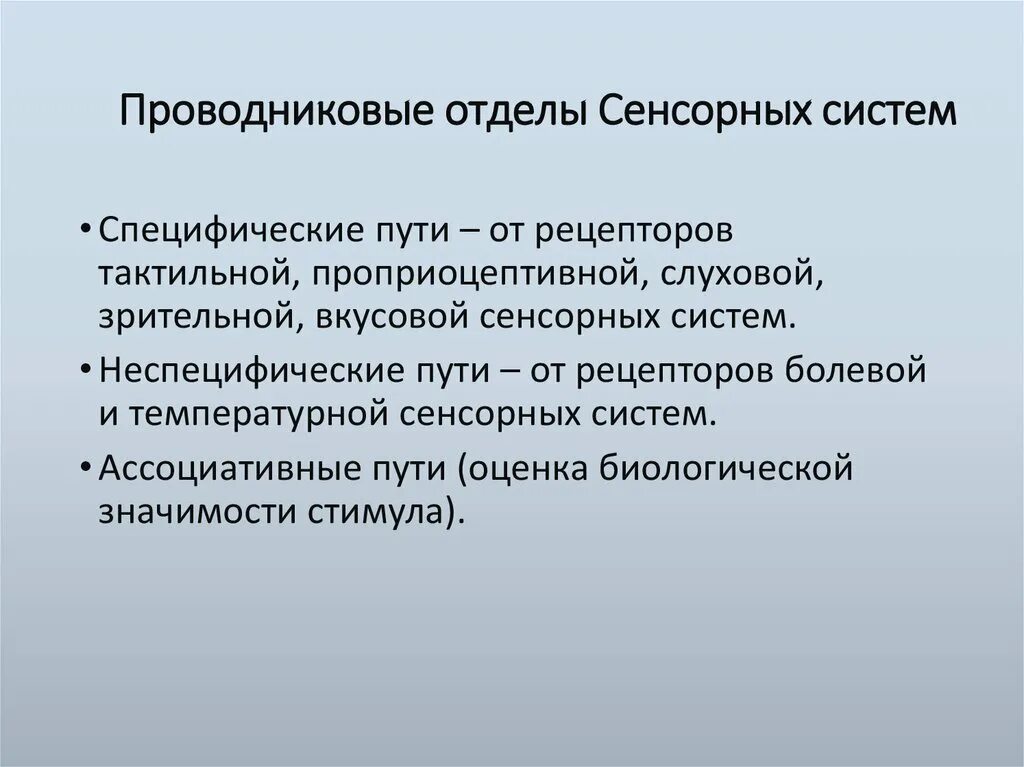 Проводниковые отделы Сенсорных систем

• Специфические пути – от рецепторов тактильной, проприоцептивной, слуховой, зрительной, вкусовой сенсорных систем.

• Неспецифические пути – от рецепторов болевой и температурной сенсорных систем.

• Ассоциативные пути (оценка биологической значимости стимула).